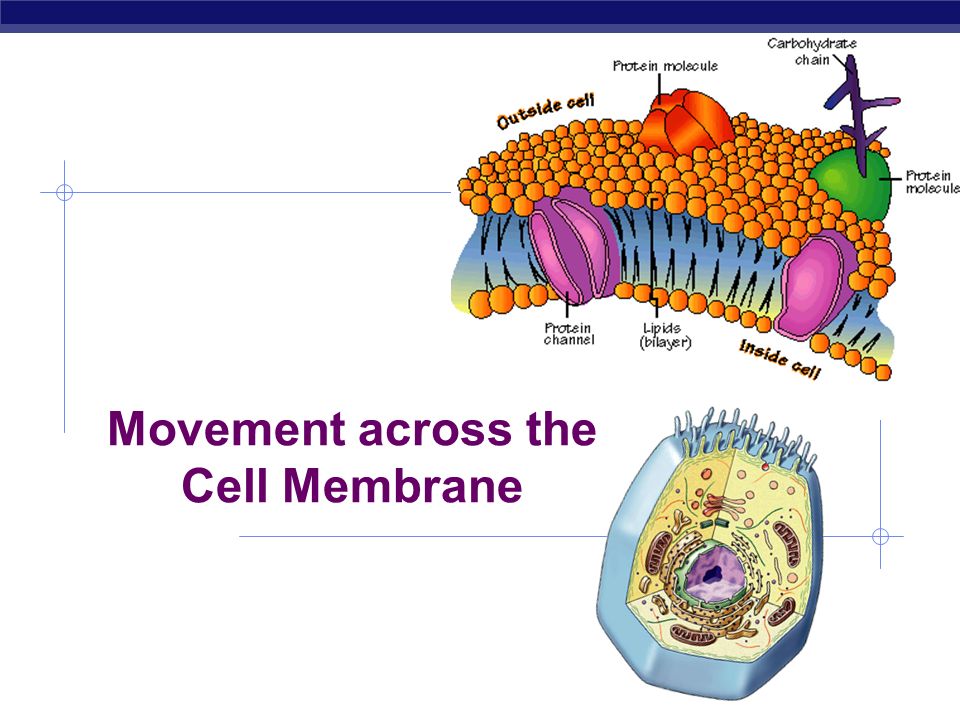 Carbohydrate chain

Protein molecule

Outside cell

Protein molecule

Protein channel

Lipids (bilayer)

Inside cell

Movement across the Cell Membrane